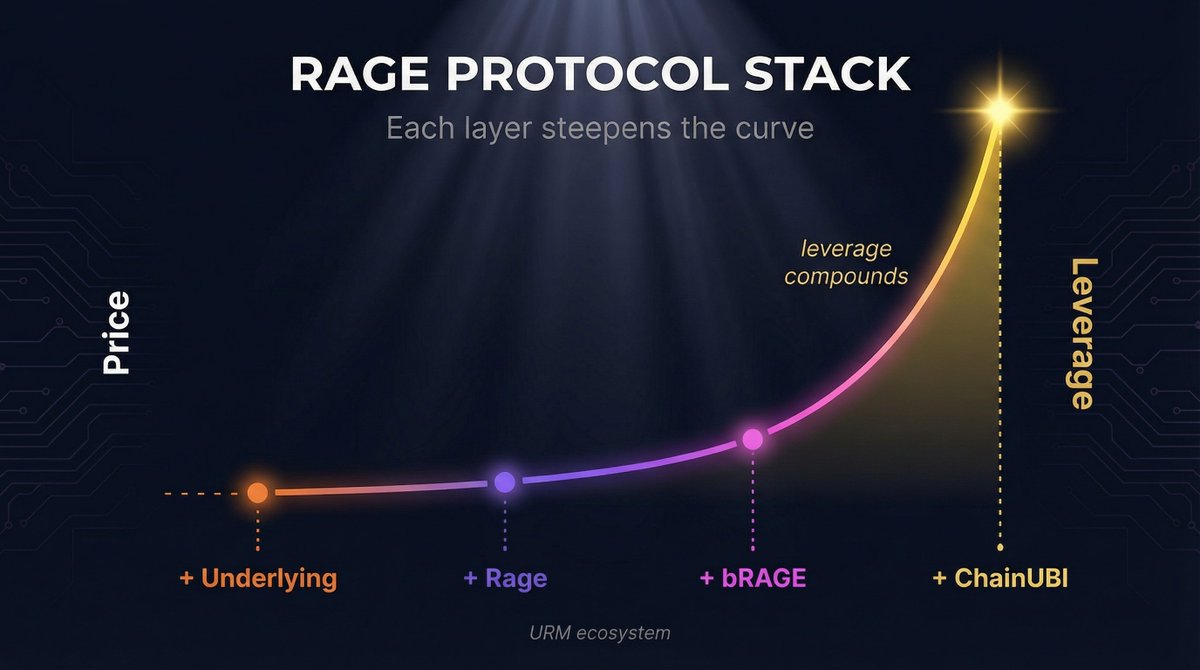 RAGE PROTOCOL STACK

Each layer steepens the curve

Price

leverage compounds

Leverage

+ Underlying

+ Rage

+ bRAGE

+ ChainUBI

URM ecosystem